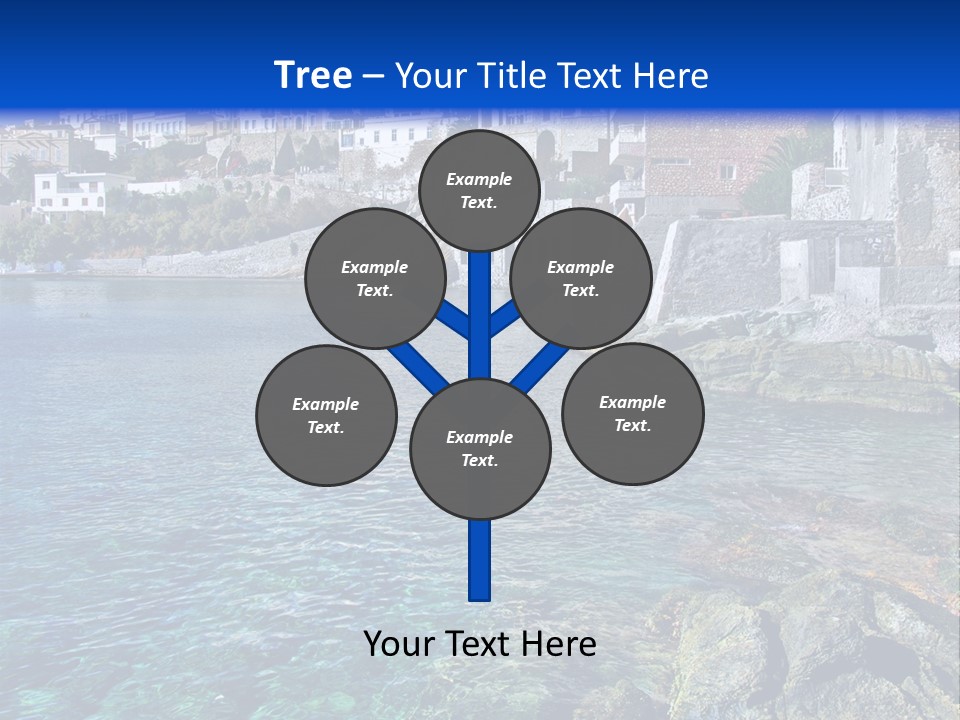 Tree – Your Title Text Here

Example Text.

Example Text.

Example Text.

Example Text.

Example Text.

Example Text.

Your Text Here